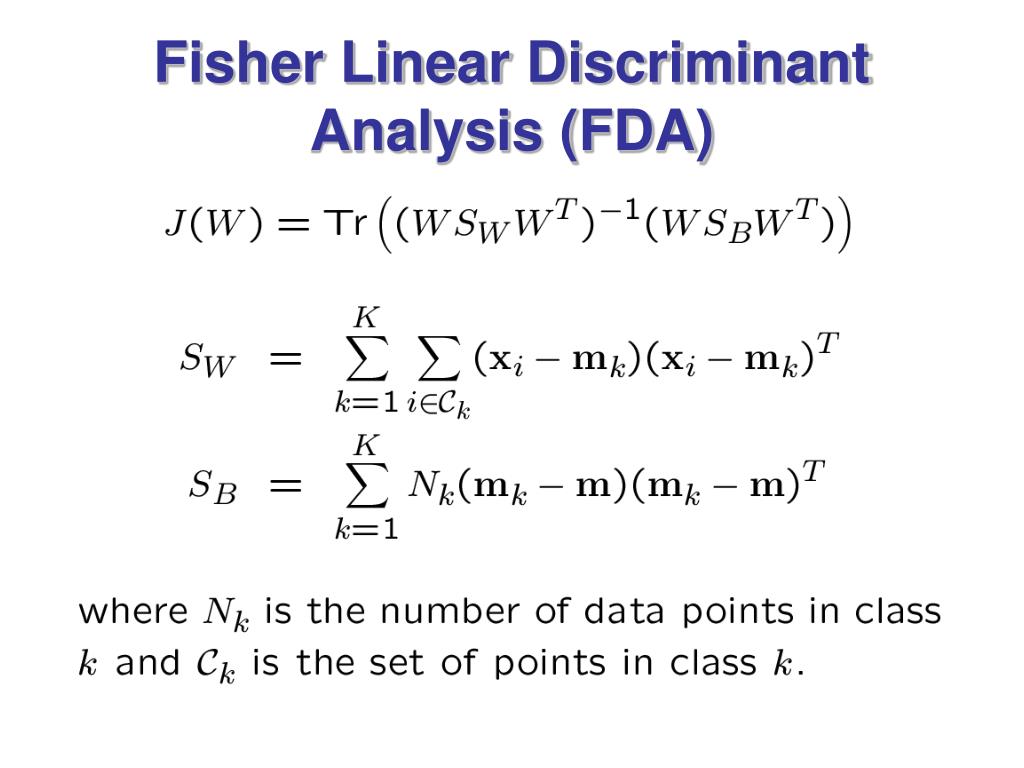 Fisher Linear Discriminant Analysis (FDA)

$J(W) = \mathrm{Tr}\left((WS_WW^T)^{-1}(WS_BW^T)\right)$

$S_W = \sum_{k=1}^{K} \sum_{i \in \mathcal{C}_k} (\mathbf{x}_i - \mathbf{m}_k)(\mathbf{x}_i - \mathbf{m}_k)^T$

$S_B = \sum_{k=1}^{K} N_k(\mathbf{m}_k - \mathbf{m})(\mathbf{m}_k - \mathbf{m})^T$

where $N_k$ is the number of data points in class $k$ and $\mathcal{C}_k$ is the set of points in class $k$.